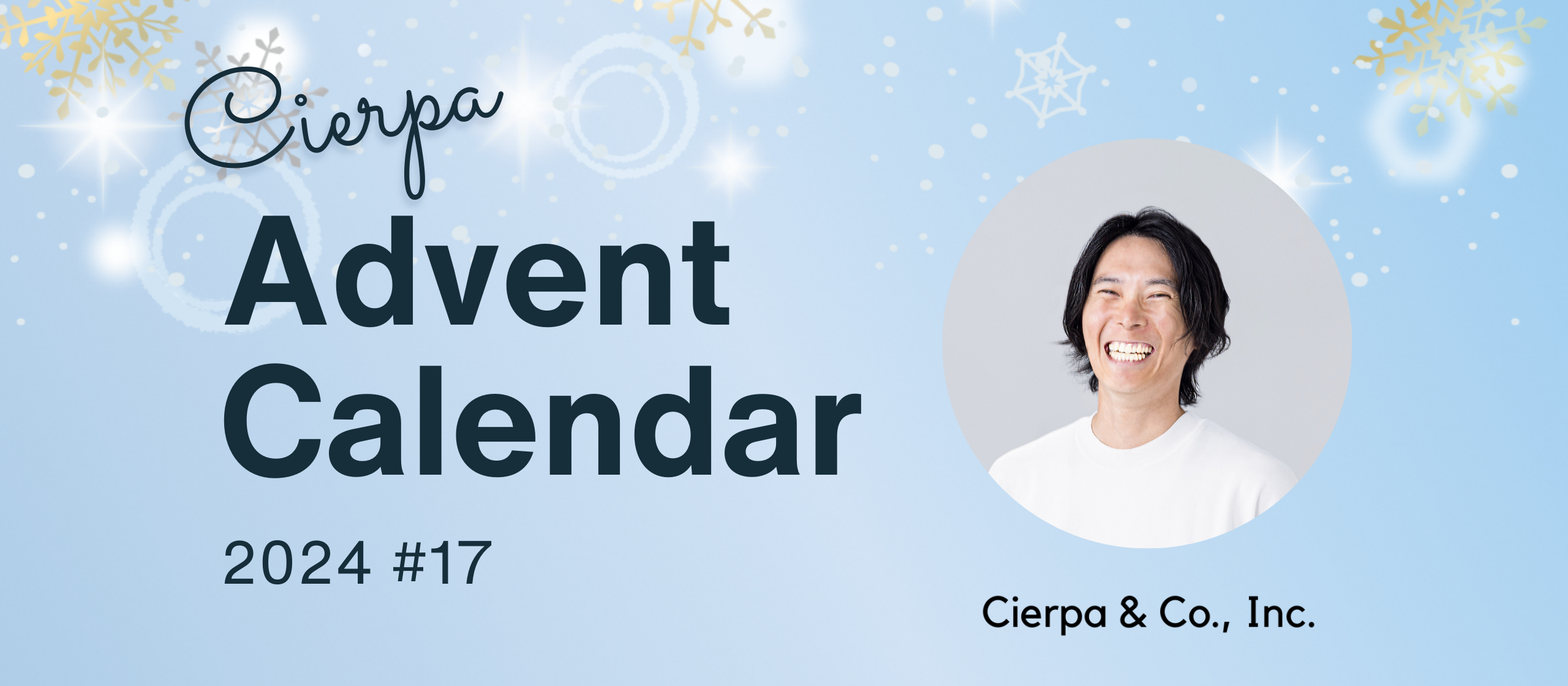 Cierpa
Advent Calendar
2024 #17

Cierpa & Co., Inc.